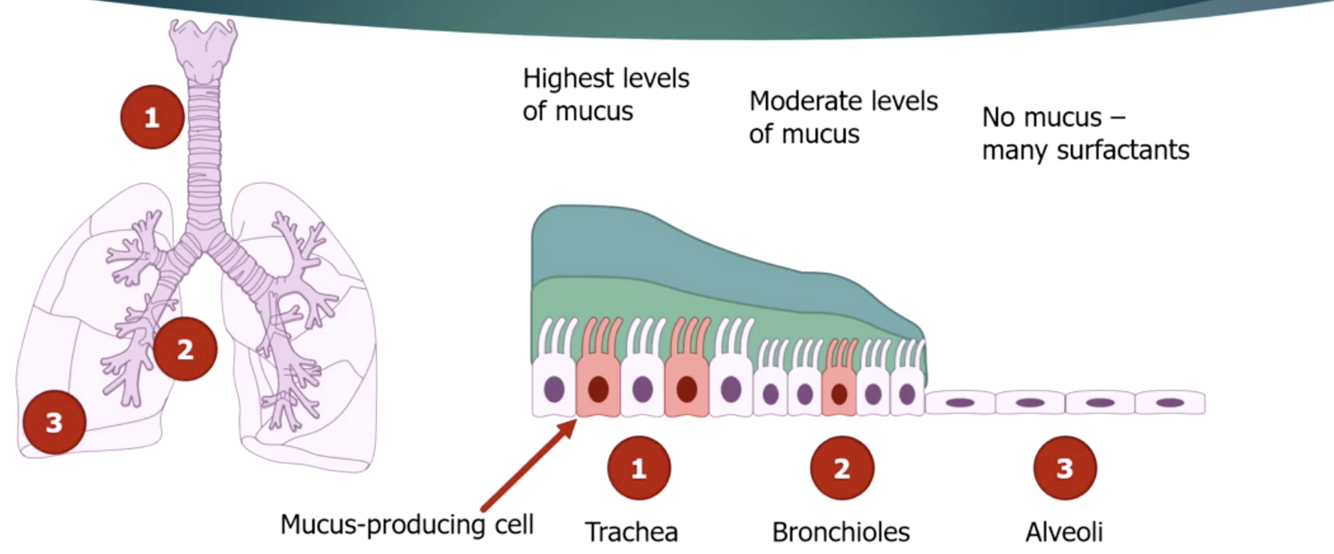 1

2

3

Highest levels of mucus

Moderate levels of mucus

No mucus – many surfactants

Mucus-producing cell

1
Trachea

2
Bronchioles

3
Alveoli